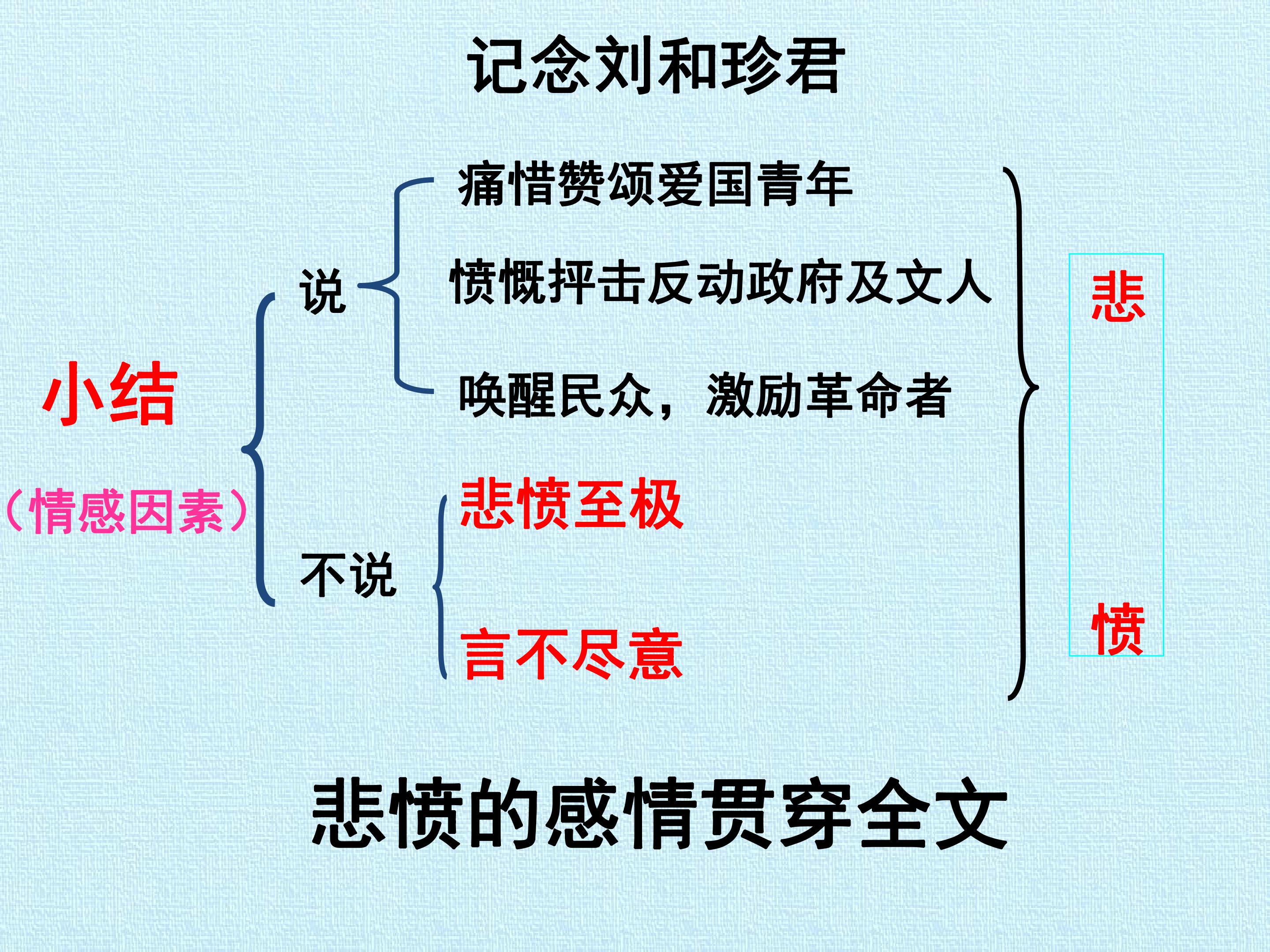 记念刘和珍君

小结
（情感因素）

说

痛惜赞颂爱国青年

愤慨抨击反动政府及文人

唤醒民众，激励革命者

不说

悲愤至极

言不尽意

悲
愤

悲愤的感情贯穿全文